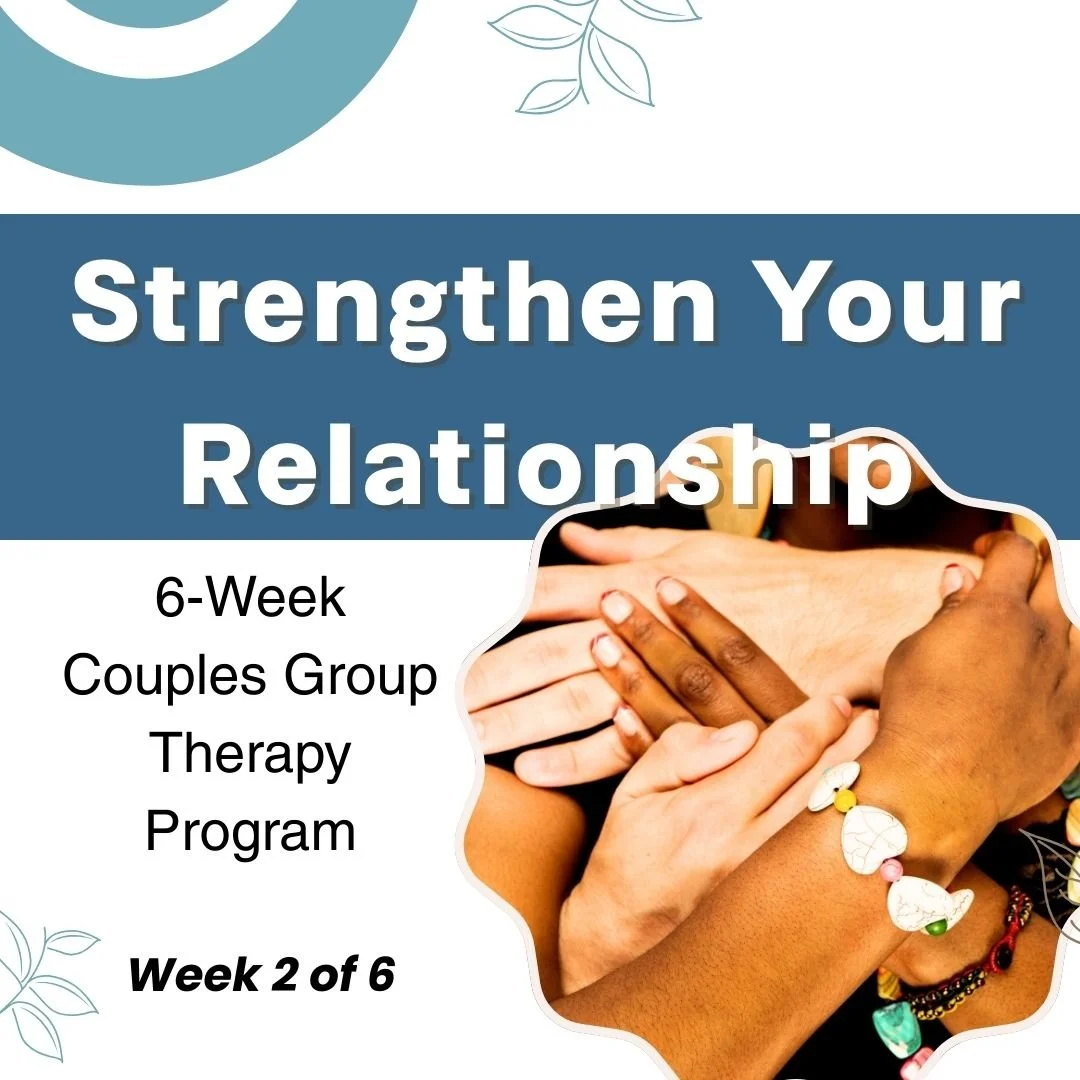 Strengthen Your Relationship

6-Week Couples Group Therapy Program

Week 2 of 6